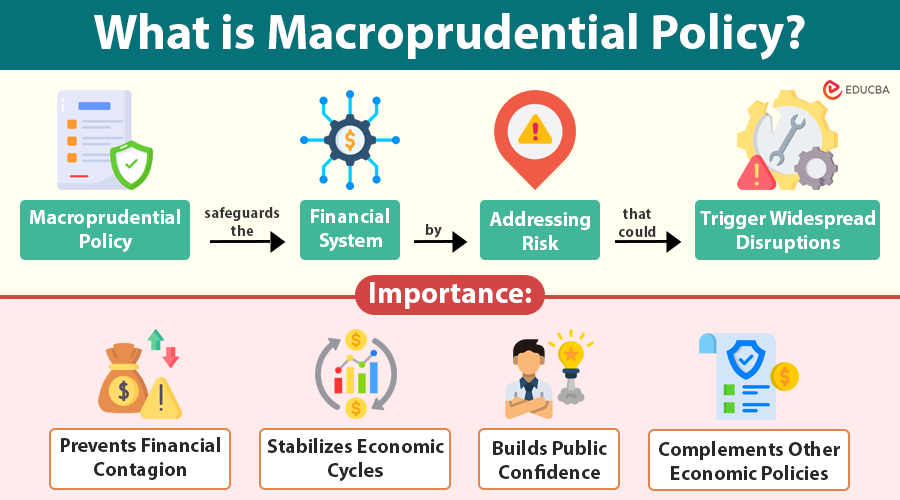 What is Macroprudential Policy?

EDUCBA

Macroprudential Policy

safeguards the

Financial System

by

Addressing Risk

that could

Trigger Widespread Disruptions

Importance:

Prevents Financial Contagion

Stabilizes Economic Cycles

Builds Public Confidence

Complements Other Economic Policies